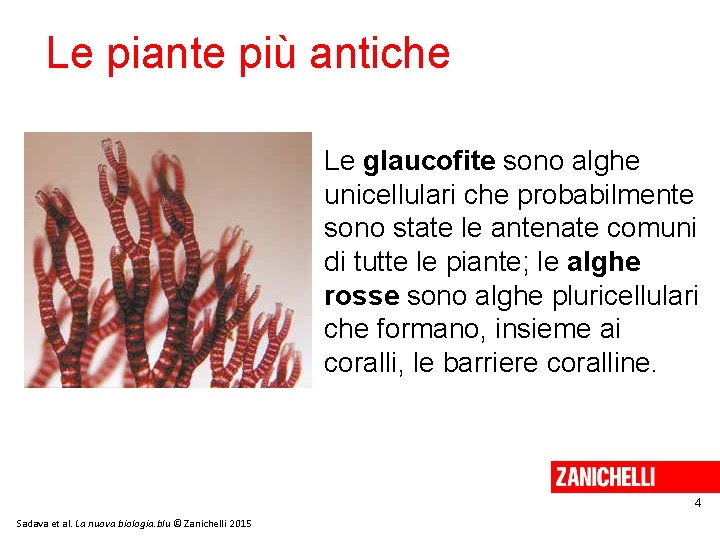 Le piante più antiche

Le glaucofite sono alghe unicellulari che probabilmente sono state le antenate comuni di tutte le piante; le alghe rosse sono alghe pluricellulari che formano, insieme ai coralli, le barriere coralline.

ZANICHELLI

4

Sadava et al. La nuova biologia.blu © Zanichelli 2015